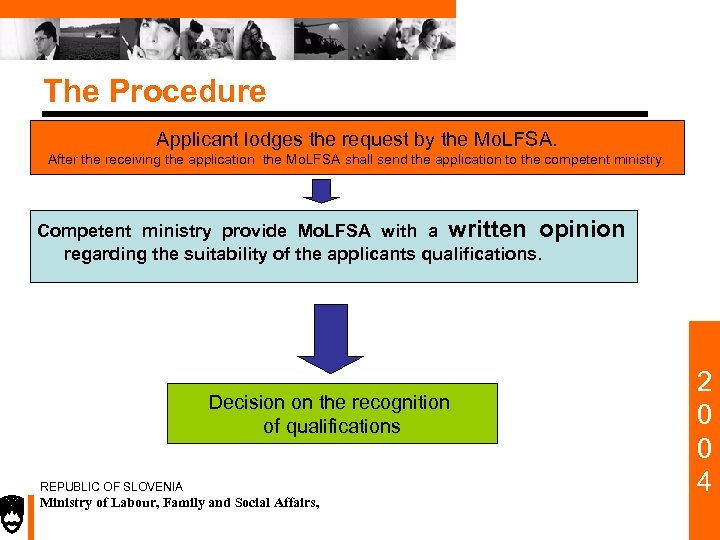 The Procedure

Applicant lodges the request by the MoLFSA.
After the receiving the application the MoLFSA shall send the application to the competent ministry.

Competent ministry provide MoLFSA with a written opinion regarding the suitability of the applicants qualifications.

Decision on the recognition of qualifications

2
0
0
4

REPUBLIC OF SLOVENIA
Ministry of Labour, Family and Social Affairs,